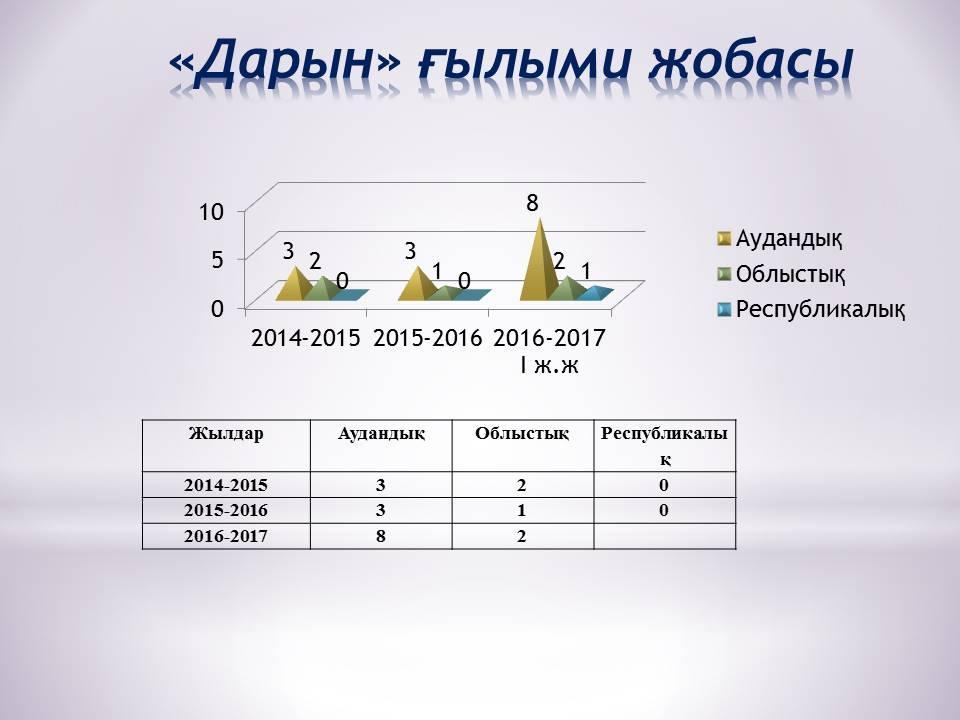 «Дарын» ғылыми жобасы

10
5
0
3 2 0
3 1 0
8 2 1
2014-2015 2015-2016 2016-2017 I ж.ж

Аудандық
Облыстық
Республикалық

| Жылдар | Аудандық | Облыстық | Республикалық |
|---|---|---|---|
| 2014-2015 | 3 | 2 | 0 |
| 2015-2016 | 3 | 1 | 0 |
| 2016-2017 | 8 | 2 | |